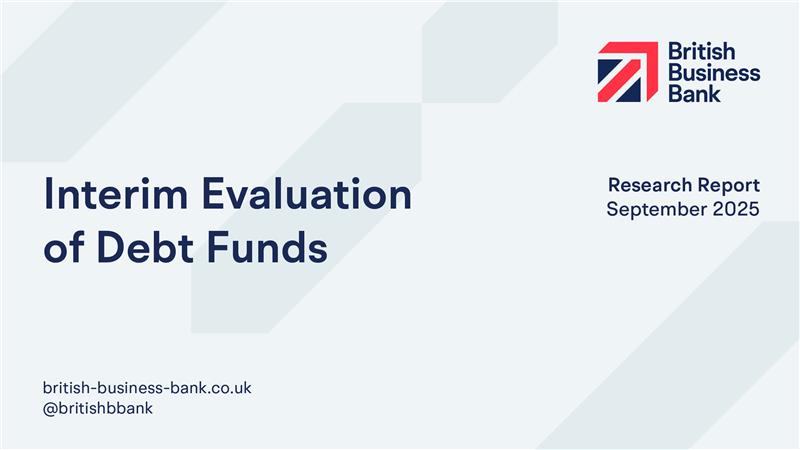 British Business Bank

Interim Evaluation of Debt Funds

Research Report
September 2025

british-business-bank.co.uk
@britishbbank